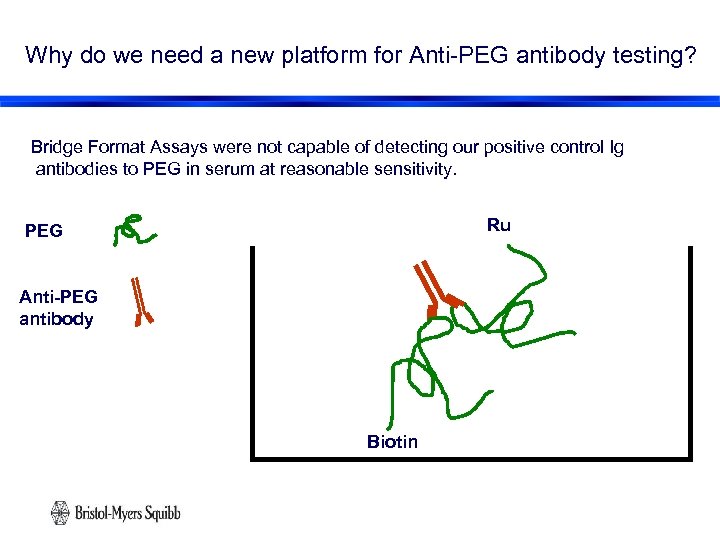 Why do we need a new platform for Anti-PEG antibody testing?

Bridge Format Assays were not capable of detecting our positive control Ig antibodies to PEG in serum at reasonable sensitivity.

PEG

Anti-PEG antibody

Ru

Biotin

Bristol-Myers Squibb